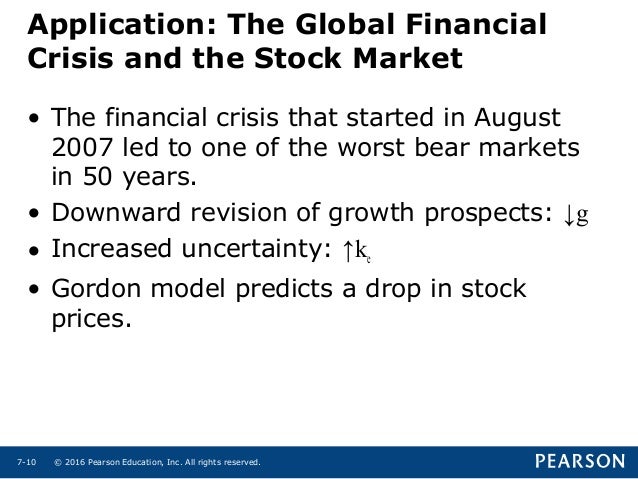 Application: The Global Financial Crisis and the Stock Market

• The financial crisis that started in August 2007 led to one of the worst bear markets in 50 years.

• Downward revision of growth prospects: $\downarrow g$

• Increased uncertainty: $\uparrow k_e$

• Gordon model predicts a drop in stock prices.

7-10 © 2016 Pearson Education, Inc. All rights reserved.

PEARSON